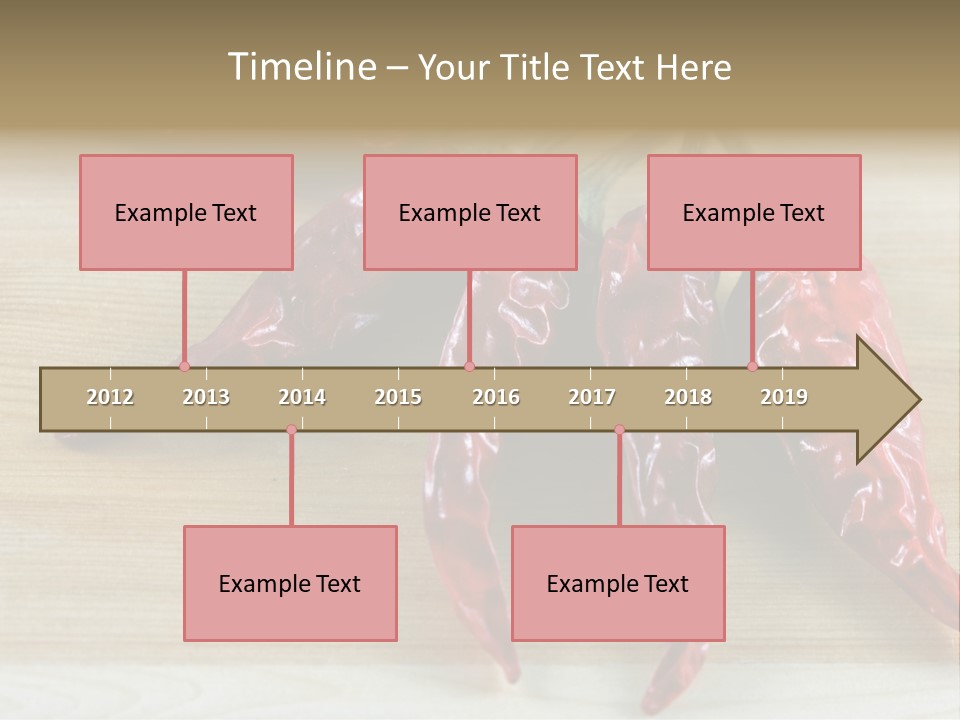 Timeline – Your Title Text Here

Example Text

Example Text

Example Text

2012 2013 2014 2015 2016 2017 2018 2019

Example Text

Example Text